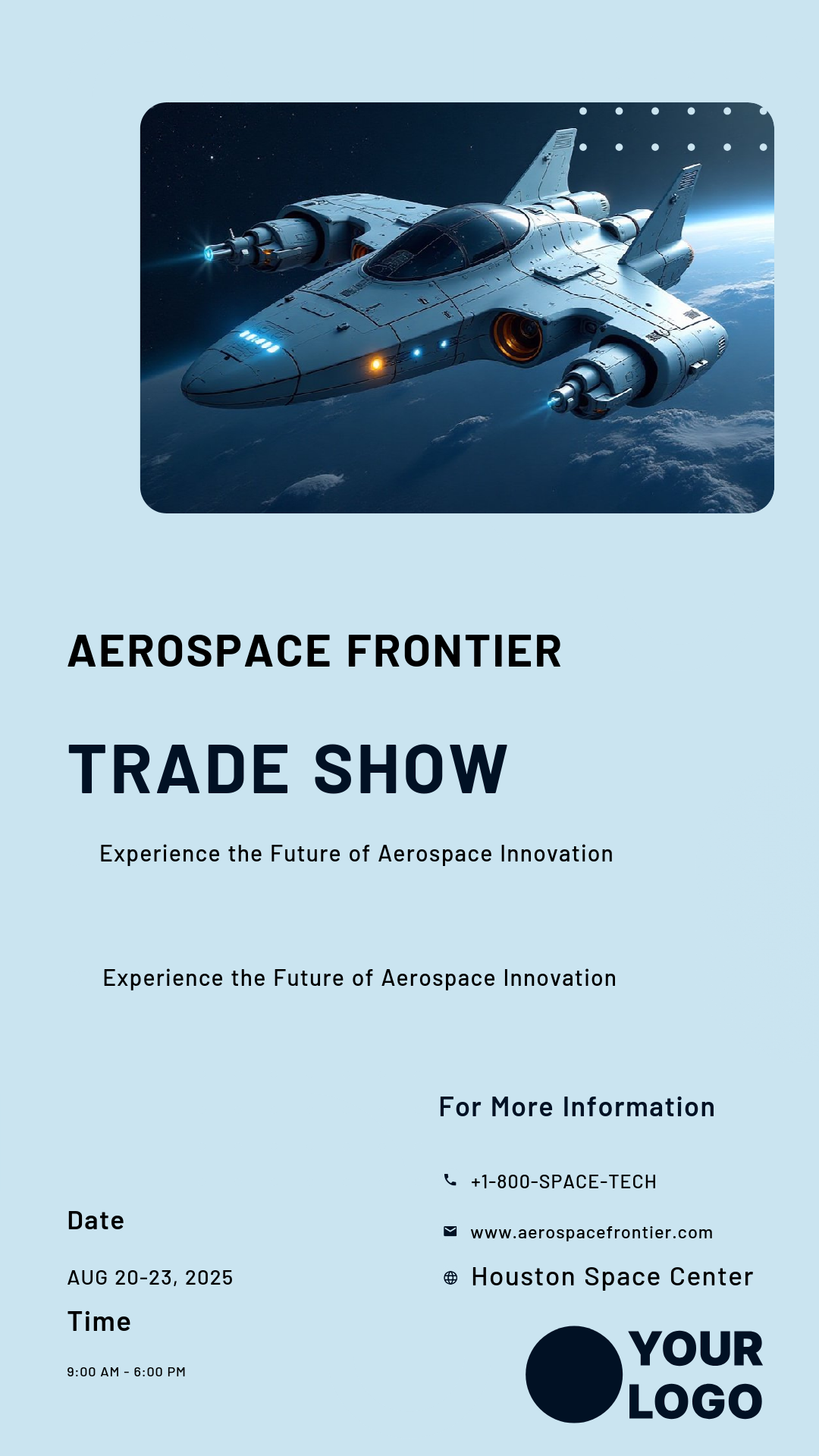 AEROSPACE FRONTIER

TRADE SHOW

Experience the Future of Aerospace Innovation

Experience the Future of Aerospace Innovation

For More Information

+1-800-SPACE-TECH

www.aerospacefrontier.com

Houston Space Center

Date

AUG 20-23, 2025

Time

9:00 AM - 6:00 PM

YOUR LOGO